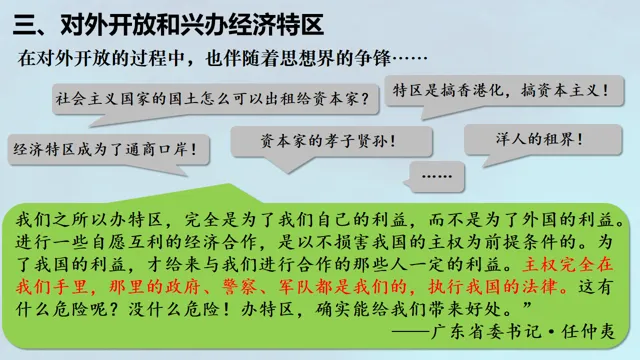 三、对外开放和兴办经济特区

在对外开放的过程中，也伴随着思想界的争锋……

社会主义国家的国土怎么可以出租给资本家？

特区是搞香港化，搞资本主义！

经济特区成为了通商口岸！

资本家的孝子贤孙！

洋人的租界！

……

我们之所以办特区，完全是为了我们自己的利益，而不是为了外国的利益。进行一些自愿互利的经济合作，是以不损害我国的主权为前提条件的。为了我国的利益，才给来与我们进行合作的那些人一定的利益。主权完全在我们手里，那里的政府、警察、军队都是我们的，执行我国的法律。这有什么危险呢？没什么危险！办特区，确实能给我们带来好处。”

——广东省委书记·任仲夷